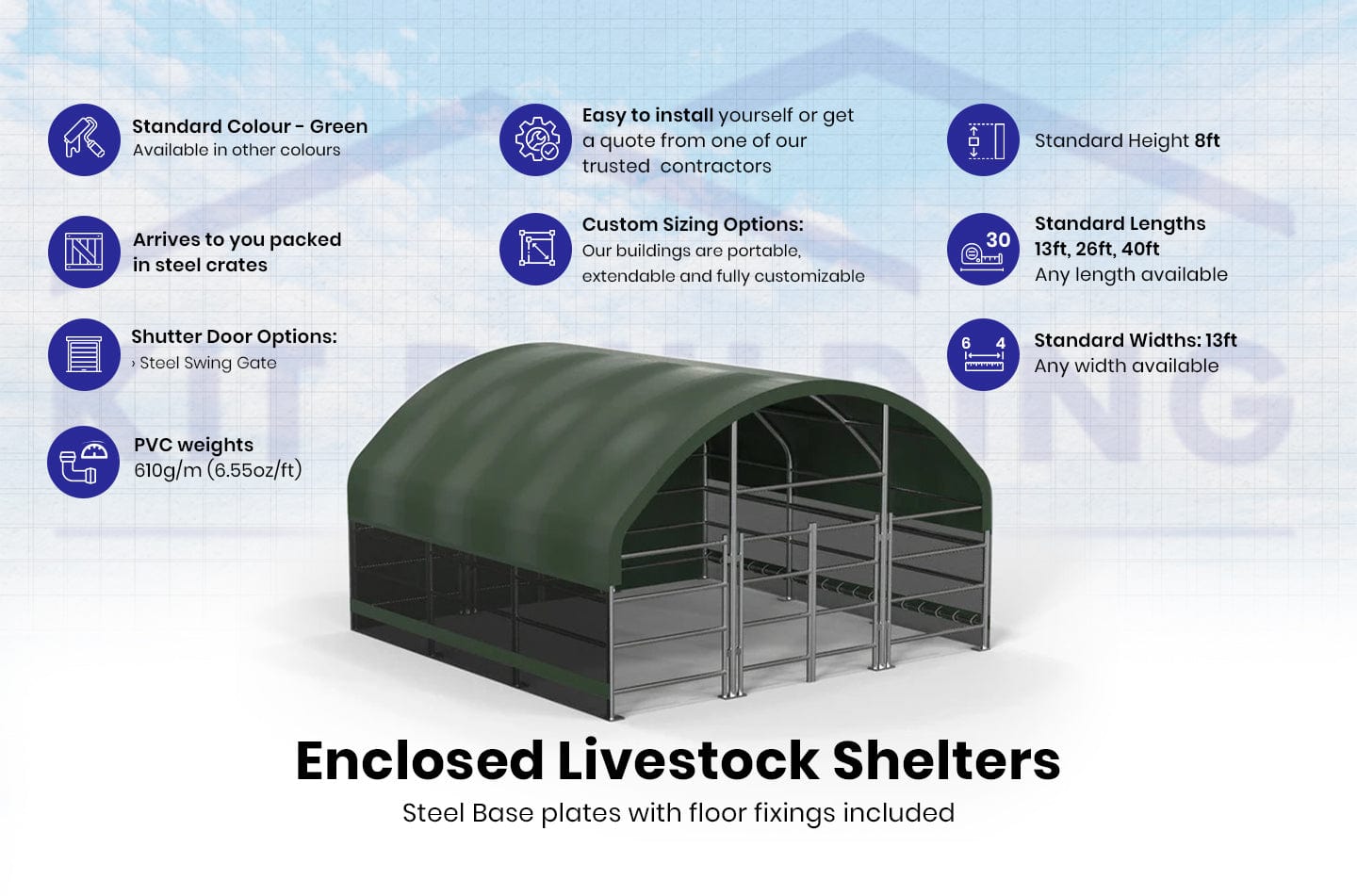 Standard Colour - Green
Available in other colours

Arrives to you packed in steel crates

Shutter Door Options:
› Steel Swing Gate

PVC weights
610g/m (6.55oz/ft)

Easy to install yourself or get a quote from one of our trusted contractors

Custom Sizing Options:
Our buildings are portable, extendable and fully customizable

Standard Height 8ft

30

Standard Lengths
13ft, 26ft, 40ft
Any length available

6 4

Standard Widths: 13ft
Any width available

KIT BUILDING

Enclosed Livestock Shelters
Steel Base plates with floor fixings included